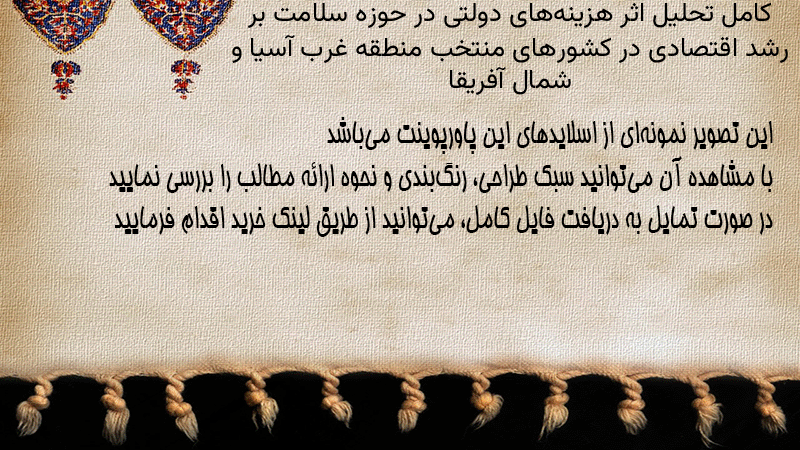 کامل تحلیل اثر هزینه‌های دولتی در حوزه سلامت بر رشد اقتصادی در کشورهای منتخب منطقه غرب آسیا و شمال آفریقا

این تصویر نمونه‌ای از اسلایدهای این پاورپوینت می‌باشد
با مشاهده آن می‌توانید سبک طراحی، رنگ‌بندی و نحوه ارائه مطالب را بررسی نمایید
در صورت تمایل به دریافت فایل کامل، می‌توانید از طریق لینک خرید اقدام فرمایید